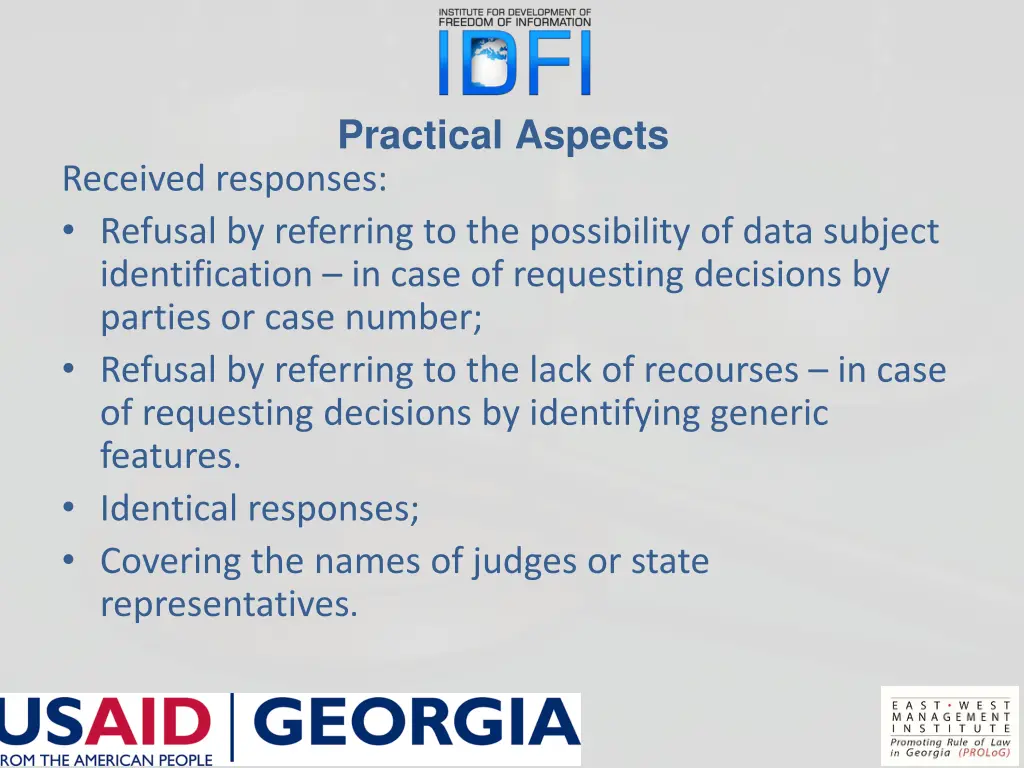 INSTITUTE FOR DEVELOPMENT OF FREEDOM OF INFORMATION
IDFI

Practical Aspects

Received responses:

• Refusal by referring to the possibility of data subject identification – in case of requesting decisions by parties or case number;
• Refusal by referring to the lack of recourses – in case of requesting decisions by identifying generic features.
• Identical responses;
• Covering the names of judges or state representatives.

USAID | GEORGIA
ROM THE AMERICAN PEOPLE

EAST • WEST MANAGEMENT INSTITUTE
Promoting Rule of Law in Georgia (PROLoG)